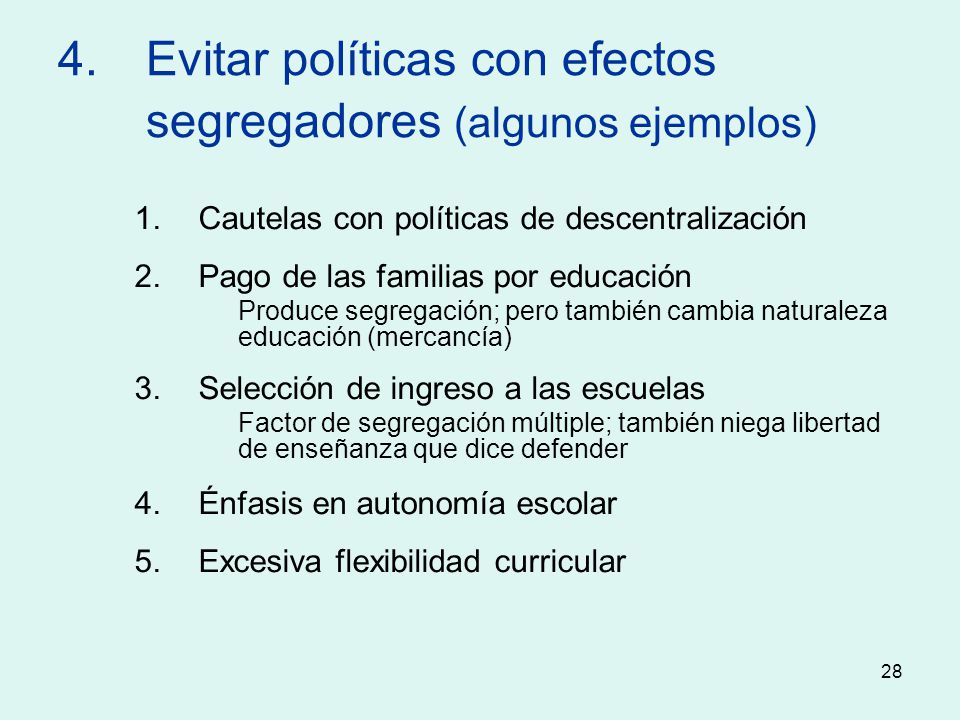 4. Evitar políticas con efectos segregadores (algunos ejemplos)

1. Cautelas con políticas de descentralización

2. Pago de las familias por educación
Produce segregación; pero también cambia naturaleza educación (mercancía)

3. Selección de ingreso a las escuelas
Factor de segregación múltiple; también niega libertad de enseñanza que dice defender

4. Énfasis en autonomía escolar

5. Excesiva flexibilidad curricular

28